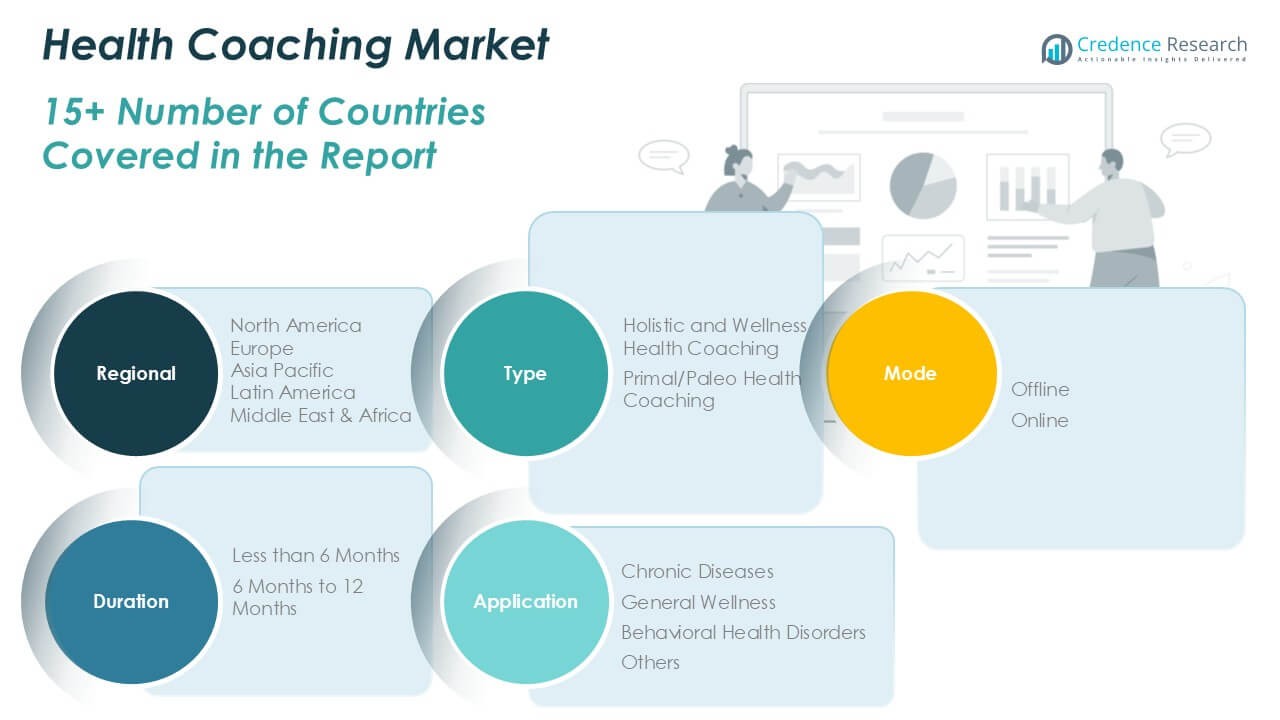 Health Coaching Market

Credence Research
Actionable Insights Delivered

15+ Number of Countries Covered in the Report

Regional
North America
Europe
Asia Pacific
Latin America
Middle East & Africa

Type
Holistic and Wellness Health Coaching
Primal/Paleo Health Coaching

Mode
Offline
Online

Duration
Less than 6 Months
6 Months to 12 Months

Application
Chronic Diseases
General Wellness
Behavioral Health Disorders
Others